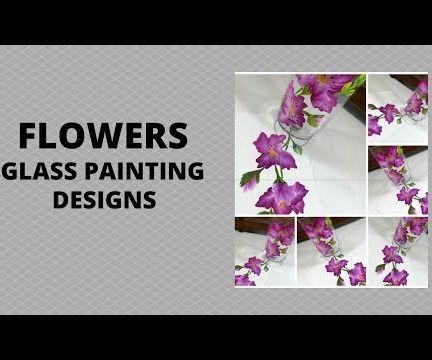 FLOWERS
GLASS PAINTING
DESIGNS